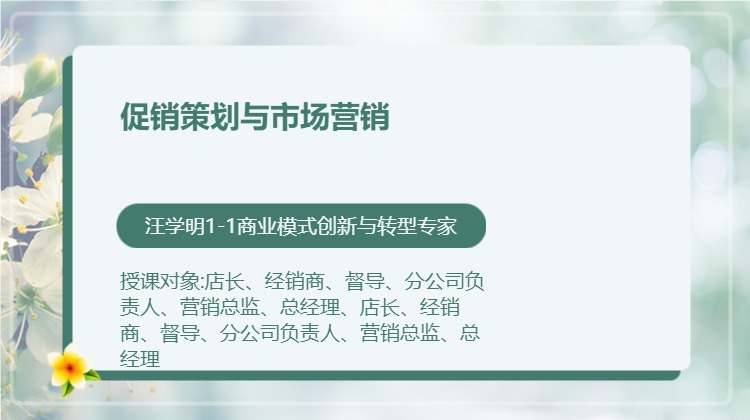 促销策划与市场营销

汪学明1-1商业模式创新与转型专家

授课对象:店长、经销商、督导、分公司负责人、营销总监、总经理、店长、经销商、督导、分公司负责人、营销总监、总经理